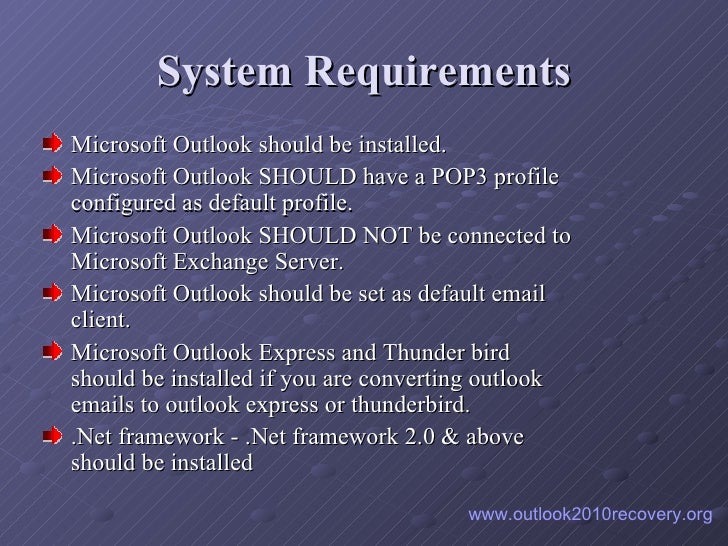 System Requirements

Microsoft Outlook should be installed.

Microsoft Outlook SHOULD have a POP3 profile configured as default profile.

Microsoft Outlook SHOULD NOT be connected to Microsoft Exchange Server.

Microsoft Outlook should be set as default email client.

Microsoft Outlook Express and Thunder bird should be installed if you are converting outlook emails to outlook express or thunderbird.

.Net framework - .Net framework 2.0 & above should be installed

www.outlook2010recovery.org